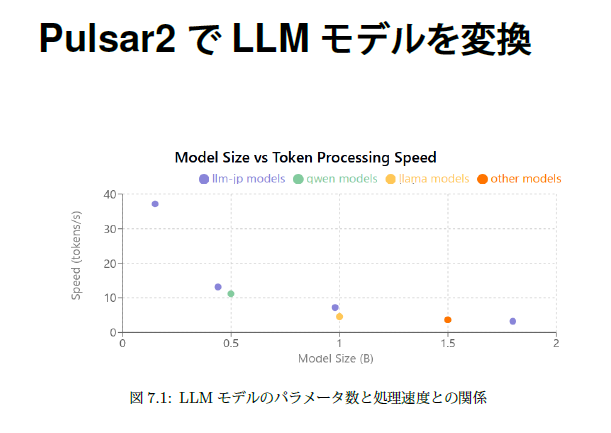 Pulsar2 で LLM モデルを変換

Model Size vs Token Processing Speed

llm-jp models
qwen models
llama models
other models

Speed (tokens/s)
40
30
20
10
0

0
0.5
1
1.5
2
Model Size (B)

図 7.1: LLM モデルのパラメータ数と処理速度との関係